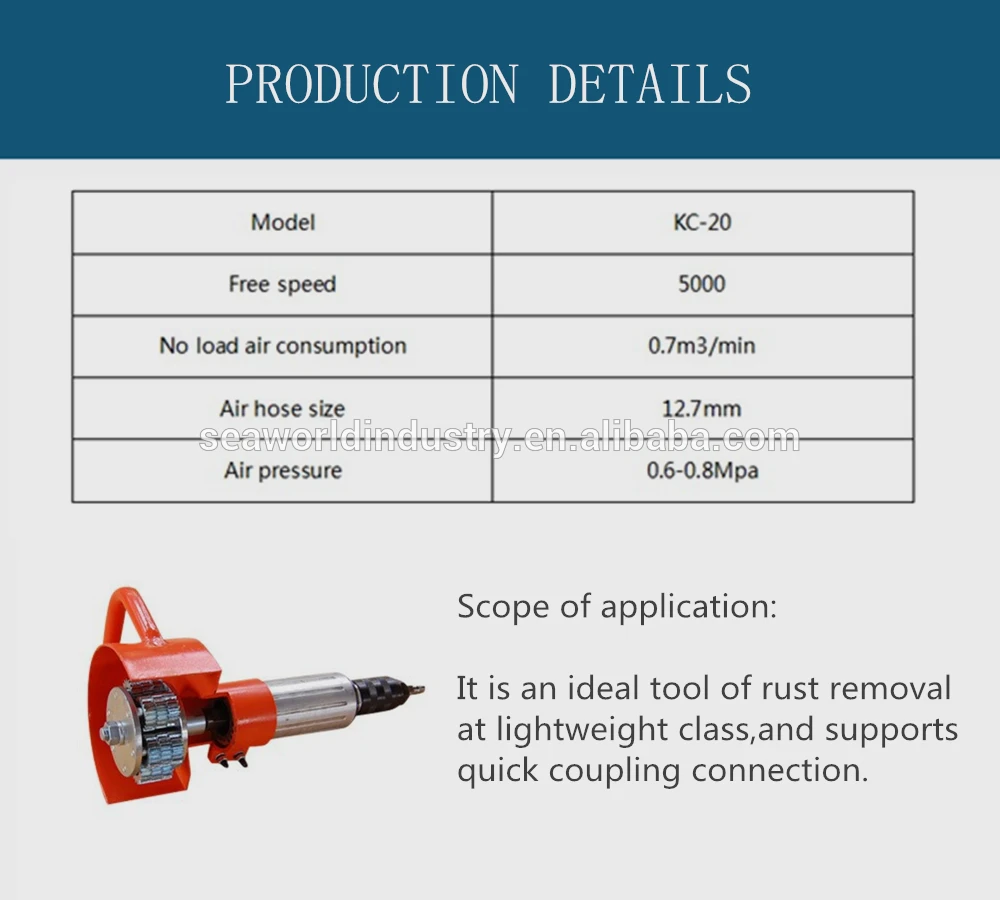 PRODUCTION DETAILS

| Model | KC-20 |
|---|---|
| Free speed | 5000 |
| No load air consumption | 0.7m3/min |
| Air hose size | 12.7mm |
| Air pressure | 0.6-0.8Mpa |

seaworldindustry.en.alibaba.com

Scope of application:

It is an ideal tool of rust removal at lightweight class,and supports quick coupling connection.